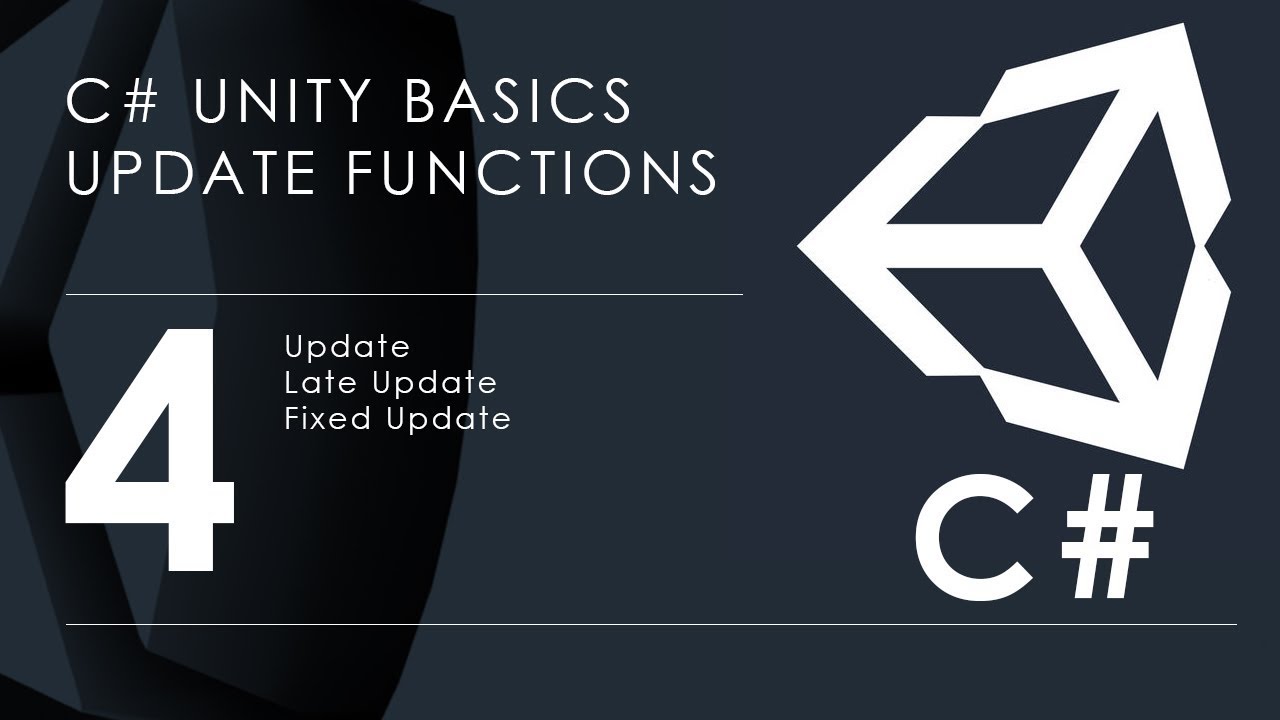 C# UNITY BASICS
UPDATE FUNCTIONS

4

Update
Late Update
Fixed Update

C#